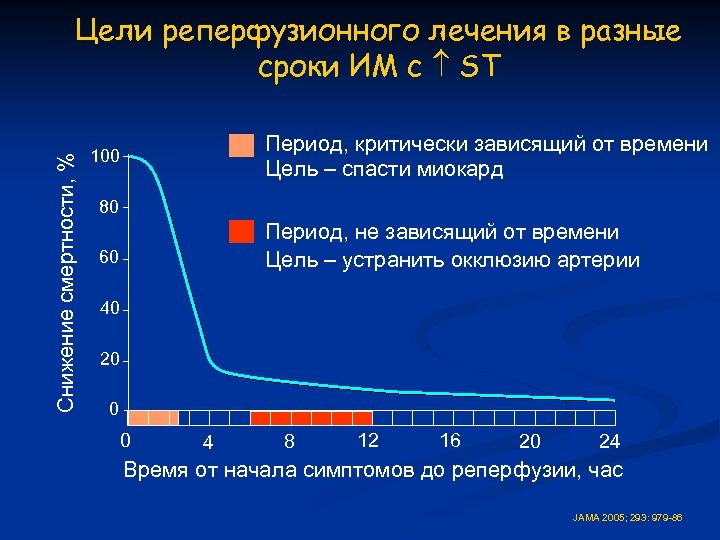 Цели реперфузионного лечения в разные сроки ИМ с ↑ ST

Период, критически зависящий от времени
Цель – спасти миокард

Период, не зависящий от времени
Цель – устранить окклюзию артерии

Снижение смертности, %

100
80
60
40
20
0

0
4
8
12
16
20
24

Время от начала симптомов до реперфузии, час

JAMA 2005; 293: 979-86